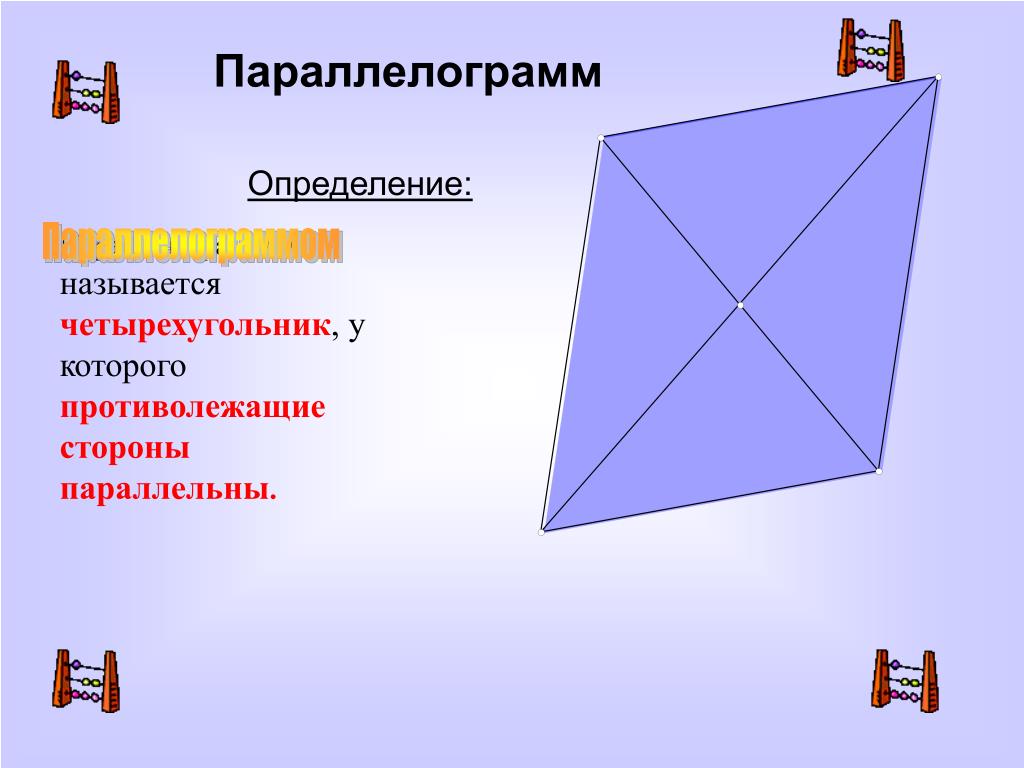 Параллелограмм

Определение:

Параллелограммом называется четырехугольник, у которого противолежащие стороны параллельны.